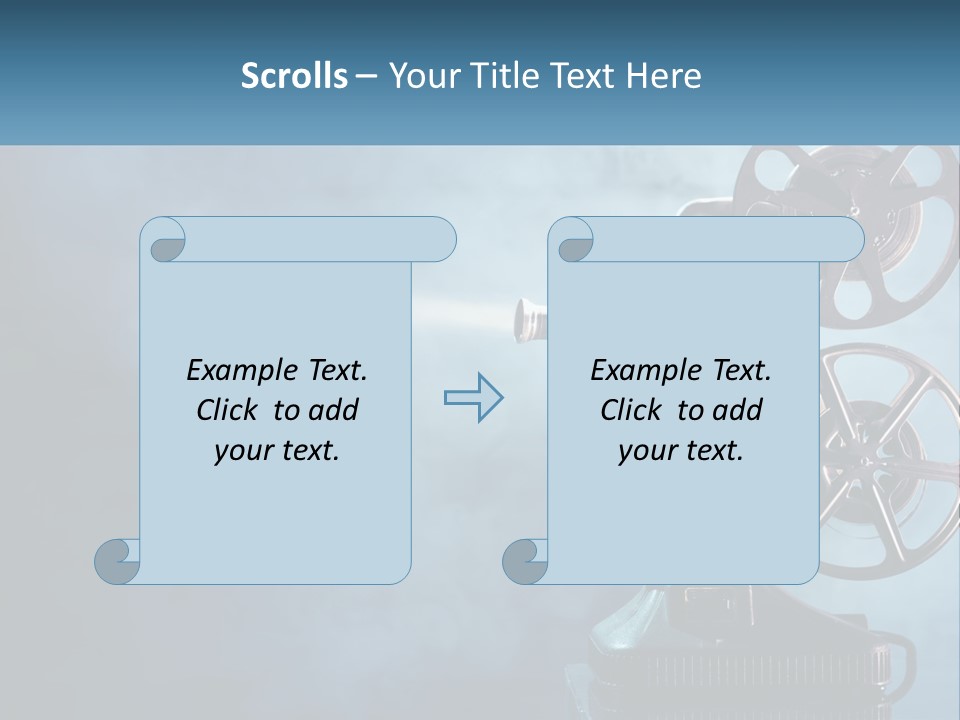 Scrolls – Your Title Text Here

Example Text. Click to add your text.

Example Text. Click to add your text.